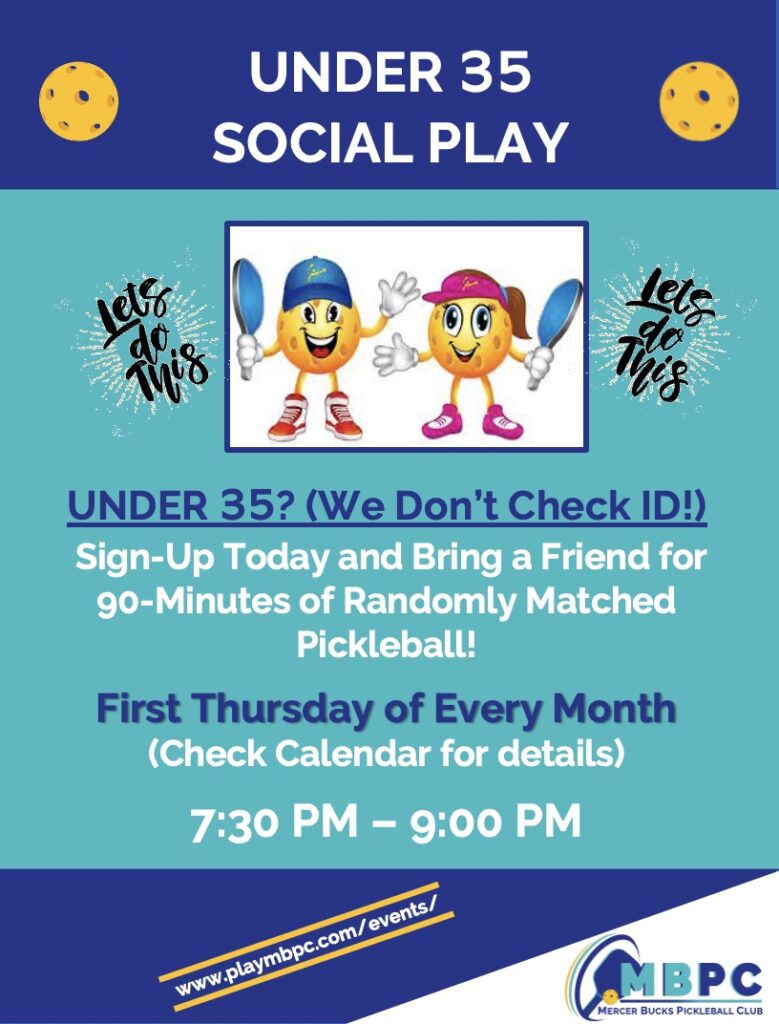 UNDER 35
SOCIAL PLAY

Lets do This

Lets do This

UNDER 35? (We Don't Check ID!)
Sign-Up Today and Bring a Friend for 90-Minutes of Randomly Matched Pickleball!

First Thursday of Every Month
(Check Calendar for details)

7:30 PM – 9:00 PM

www.playmbpc.com/events/

MBPC
MERCER BUCKS PICKLEBALL CLUB